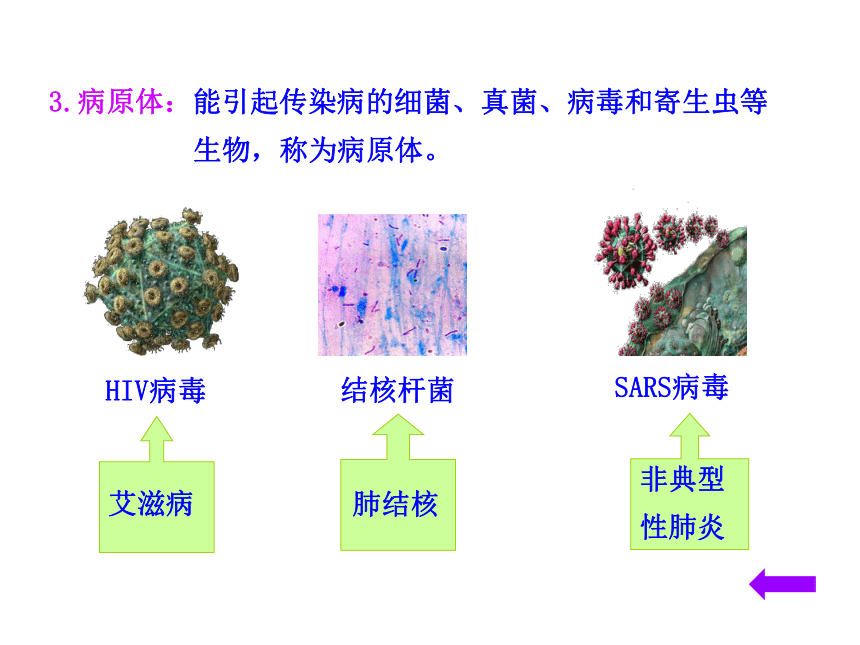 3.病原体：能引起传染病的细菌、真菌、病毒和寄生虫等生物，称为病原体。

HIV病毒

结核杆菌

SARS病毒

艾滋病

肺结核

非典型性肺炎